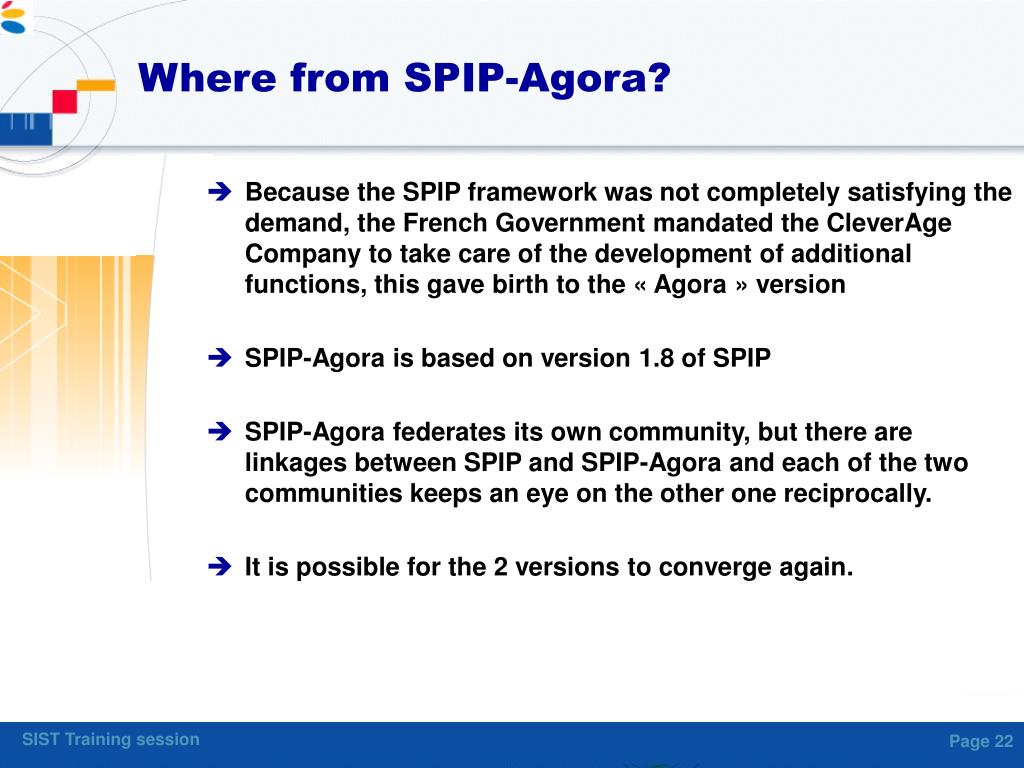 Where from SPIP-Agora?

➔ Because the SPIP framework was not completely satisfying the demand, the French Government mandated the CleverAge Company to take care of the development of additional functions, this gave birth to the « Agora » version

➔ SPIP-Agora is based on version 1.8 of SPIP

➔ SPIP-Agora federates its own community, but there are linkages between SPIP and SPIP-Agora and each of the two communities keeps an eye on the other one reciprocally.

➔ It is possible for the 2 versions to converge again.

SIST Training session

Page 22